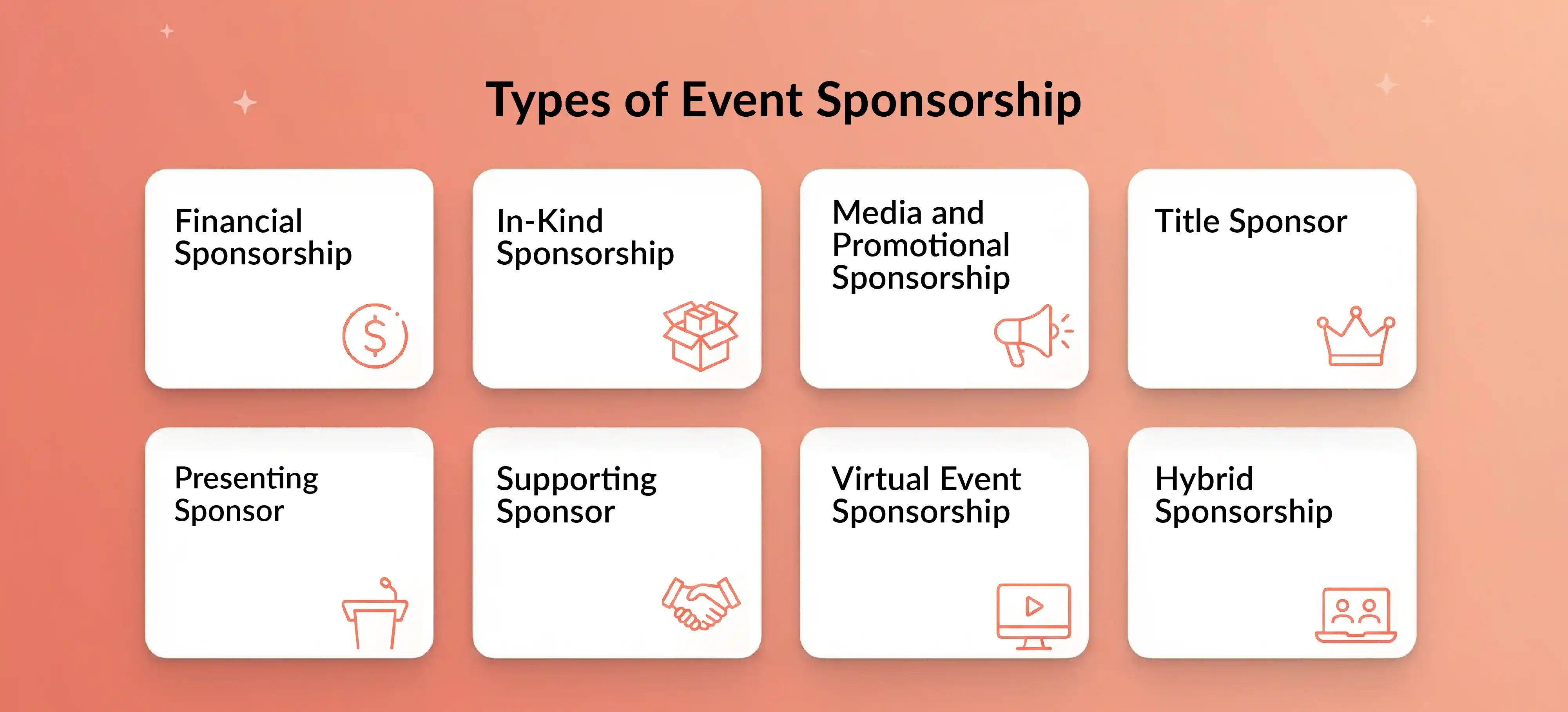 Types of Event Sponsorship

Financial Sponsorship

In-Kind Sponsorship

Media and Promotional Sponsorship

Title Sponsor

Presenting Sponsor

Supporting Sponsor

Virtual Event Sponsorship

Hybrid Sponsorship